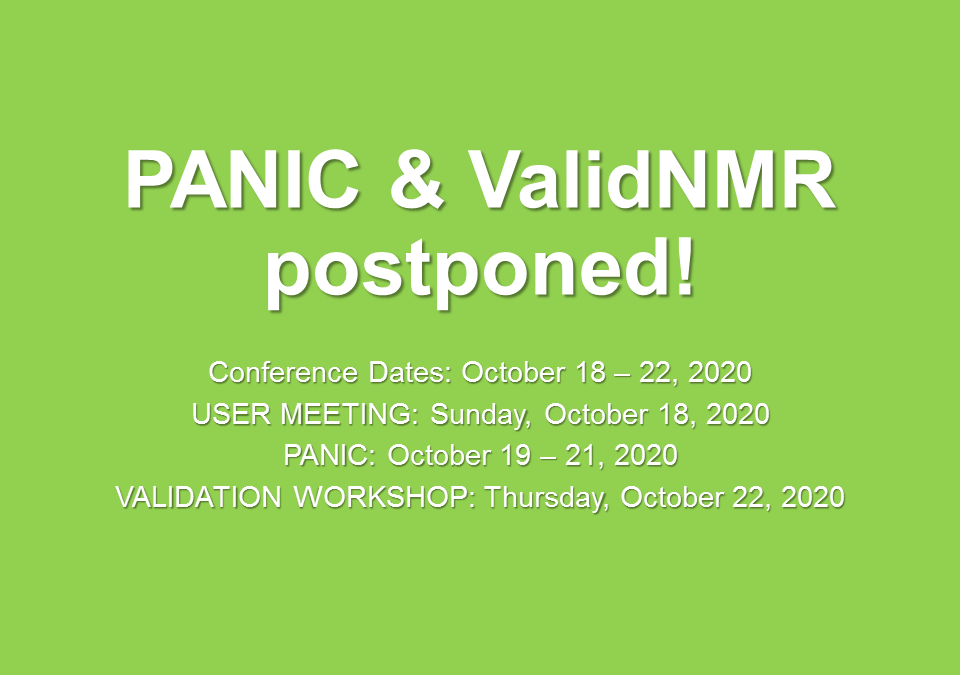 PANIC & ValidNMR postponed!

Conference Dates: October 18 – 22, 2020
USER MEETING: Sunday, October 18, 2020
PANIC: October 19 – 21, 2020
VALIDATION WORKSHOP: Thursday, October 22, 2020